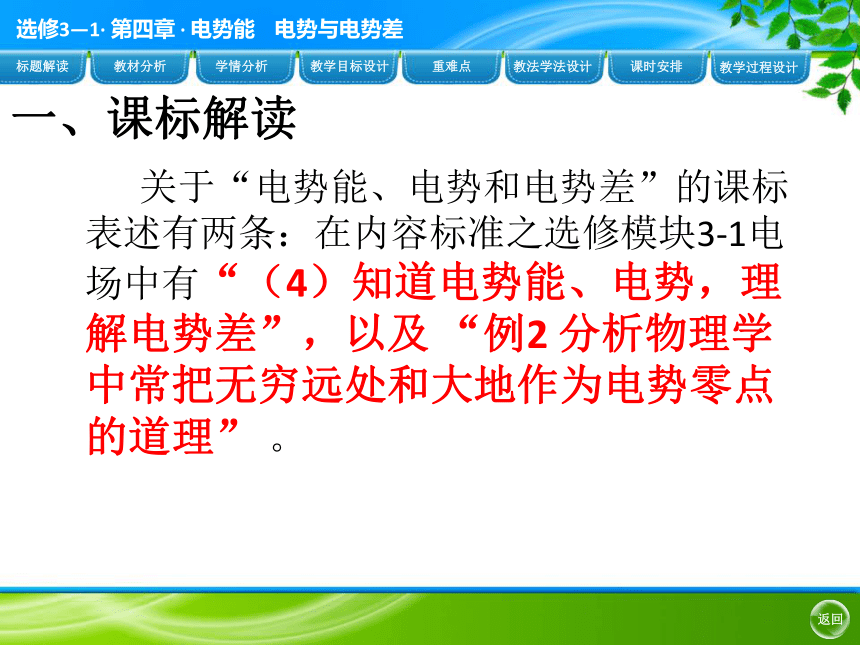 选修3—1· 第四章 · 电势能　电势与电势差

标题解读　教材分析　学情分析　教学目标设计　重难点　教法学法设计　课时安排　教学过程设计

一、课标解读

关于“电势能、电势和电势差”的课标表述有两条：在内容标准之选修模块3-1电场中有“（4）知道电势能、电势，理解电势差”，以及“例2 分析物理学中常把无穷远处和大地作为电势零点的道理”。

返回